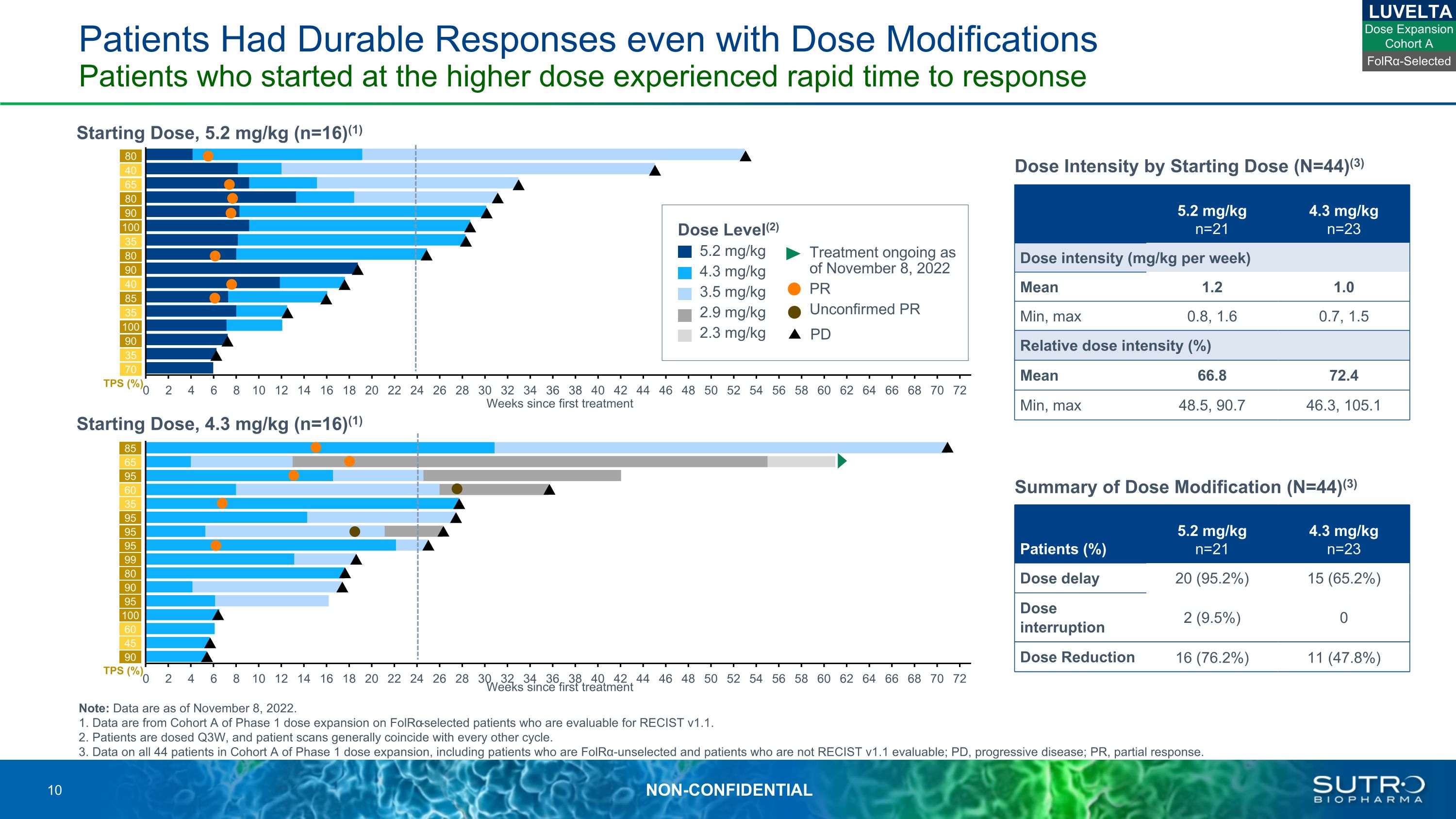 LUVELTA
Dose Expansion Cohort A
FolRα-Selected

Patients Had Durable Responses even with Dose Modifications
Patients who started at the higher dose experienced rapid time to response

Starting Dose, 5.2 mg/kg (n=16)$^{(1)}$

80
40
65
80
90
100
35
80
90
40
85
35
100
90
35
70
TPS (%)
0 2 4 6 8 10 12 14 16 18 20 22 24 26 28 30 32 34 36 38 40 42 44 46 48 50 52 54 56 58 60 62 64 66 68 70 72
Weeks since first treatment

Dose Level$^{(2)}$
5.2 mg/kg
4.3 mg/kg
3.5 mg/kg
2.9 mg/kg
2.3 mg/kg
Treatment ongoing as of November 8, 2022
PR
Unconfirmed PR
PD

Starting Dose, 4.3 mg/kg (n=16)$^{(1)}$

85
65
95
60
35
95
95
95
99
80
90
95
100
60
45
90
TPS (%)
0 2 4 6 8 10 12 14 16 18 20 22 24 26 28 30 32 34 36 38 40 42 44 46 48 50 52 54 56 58 60 62 64 66 68 70 72
Weeks since first treatment

Dose Intensity by Starting Dose (N=44)$^{(3)}$

| | 5.2 mg/kg n=21 | 4.3 mg/kg n=23 |
|---|---|---|
| Dose intensity (mg/kg per week) | | |
| Mean | 1.2 | 1.0 |
| Min, max | 0.8, 1.6 | 0.7, 1.5 |
| Relative dose intensity (%) | | |
| Mean | 66.8 | 72.4 |
| Min, max | 48.5, 90.7 | 46.3, 105.1 |

Summary of Dose Modification (N=44)$^{(3)}$

| Patients (%) | 5.2 mg/kg n=21 | 4.3 mg/kg n=23 |
|---|---|---|
| Dose delay | 20 (95.2%) | 15 (65.2%) |
| Dose interruption | 2 (9.5%) | 0 |
| Dose Reduction | 16 (76.2%) | 11 (47.8%) |

Note: Data are as of November 8, 2022.
1. Data are from Cohort A of Phase 1 dose expansion on FolRα-selected patients who are evaluable for RECIST v1.1.
2. Patients are dosed Q3W, and patient scans generally coincide with every other cycle.
3. Data on all 44 patients in Cohort A of Phase 1 dose expansion, including patients who are FolRα-unselected and patients who are not RECIST v1.1 evaluable; PD, progressive disease; PR, partial response.

10
NON-CONFIDENTIAL
SUTRO BIOPHARMA